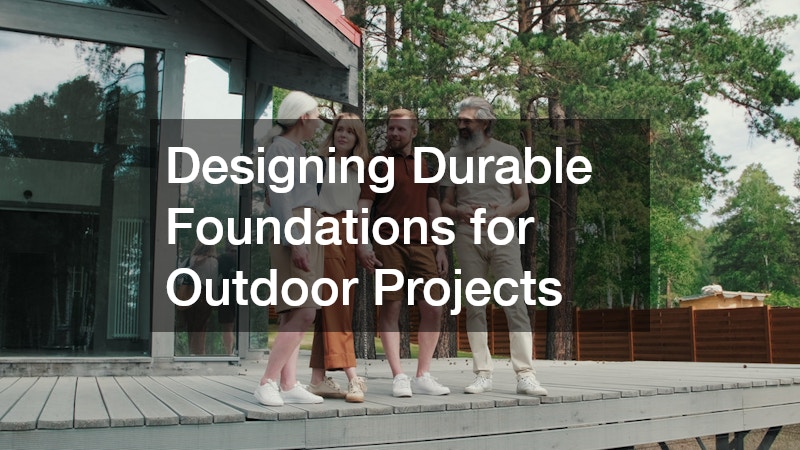 Designing Durable Foundations for Outdoor Projects